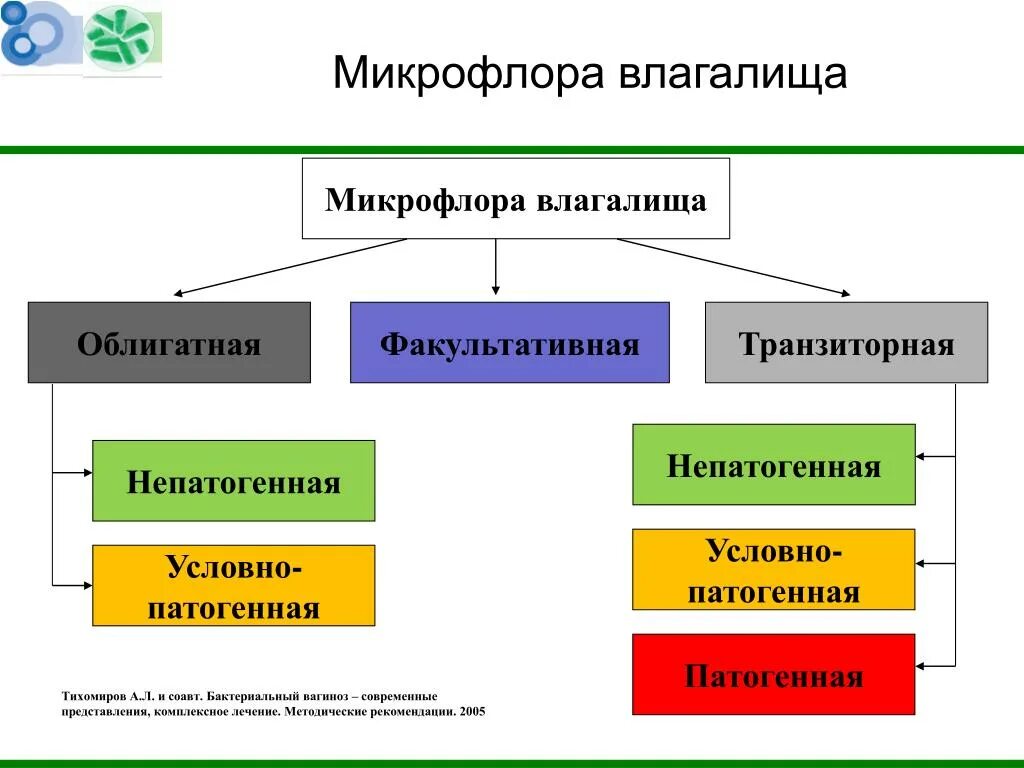 Микрофлора влагалища

Микрофлора влагалища

Облигатная

Факультативная

Транзиторная

Непатогенная

Условно-патогенная

Непатогенная

Условно-патогенная

Патогенная

Тихомиров А.Л. и соавт. Бактериальный вагиноз – современные представления, комплексное лечение. Методические рекомендации. 2005